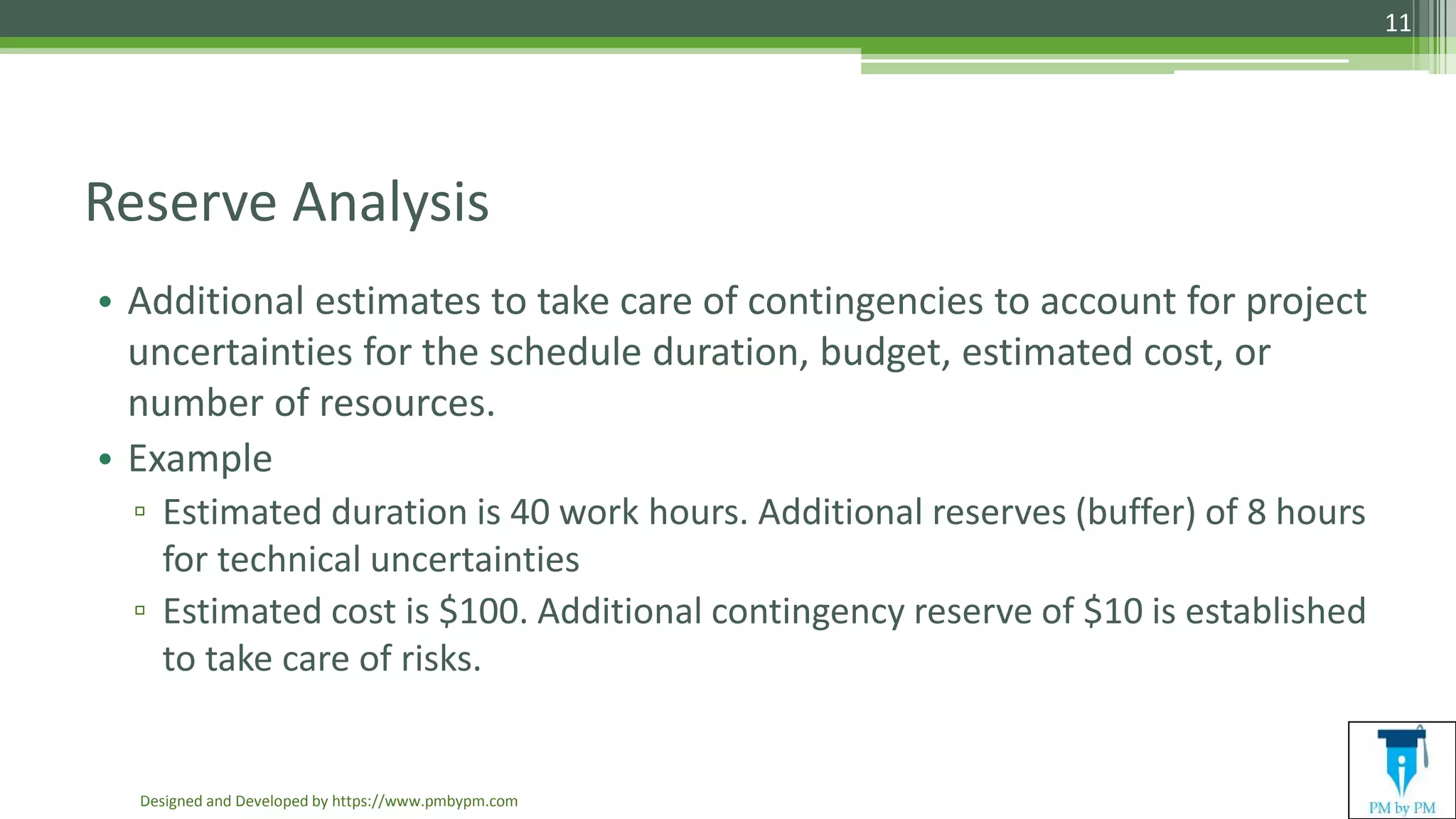 11

Reserve Analysis

• Additional estimates to take care of contingencies to account for project uncertainties for the schedule duration, budget, estimated cost, or number of resources.

• Example

▫ Estimated duration is 40 work hours. Additional reserves (buffer) of 8 hours for technical uncertainties

▫ Estimated cost is \$100. Additional contingency reserve of \$10 is established to take care of risks.

Designed and Developed by https://www.pmbypm.com

PM by PM